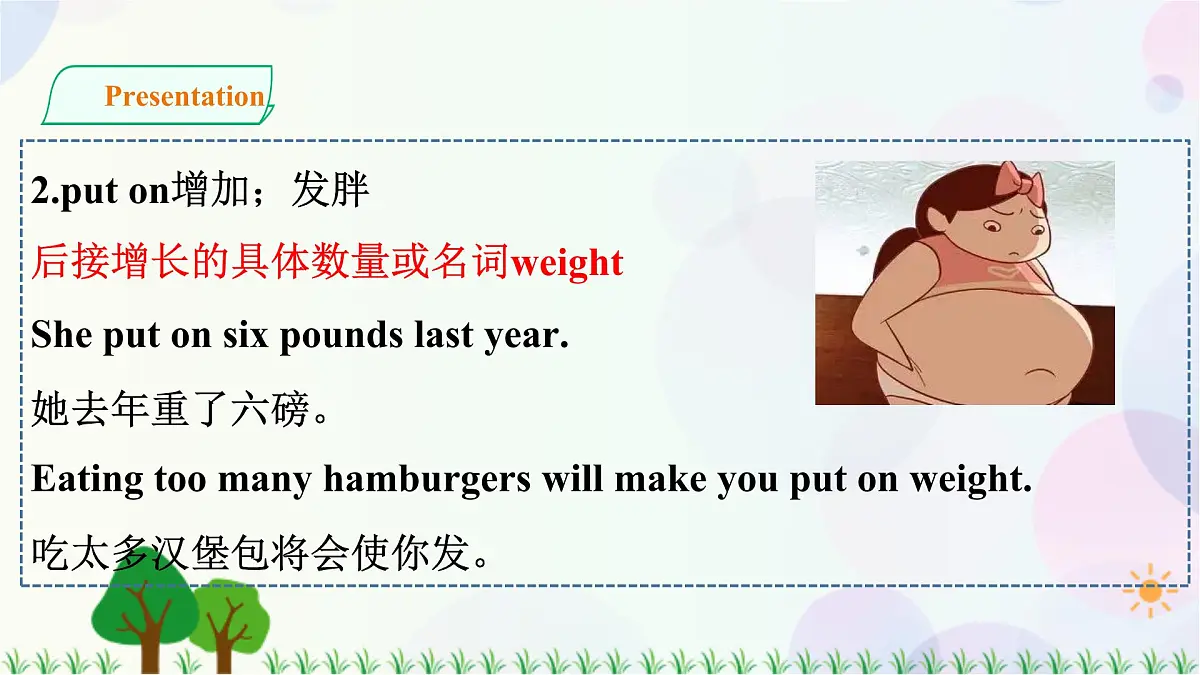 Presentation

2.put on增加；发胖

后接增长的具体数量或名词weight

She put on six pounds last year.

她去年重了六磅。

Eating too many hamburgers will make you put on weight.

吃太多汉堡包将会使你发。